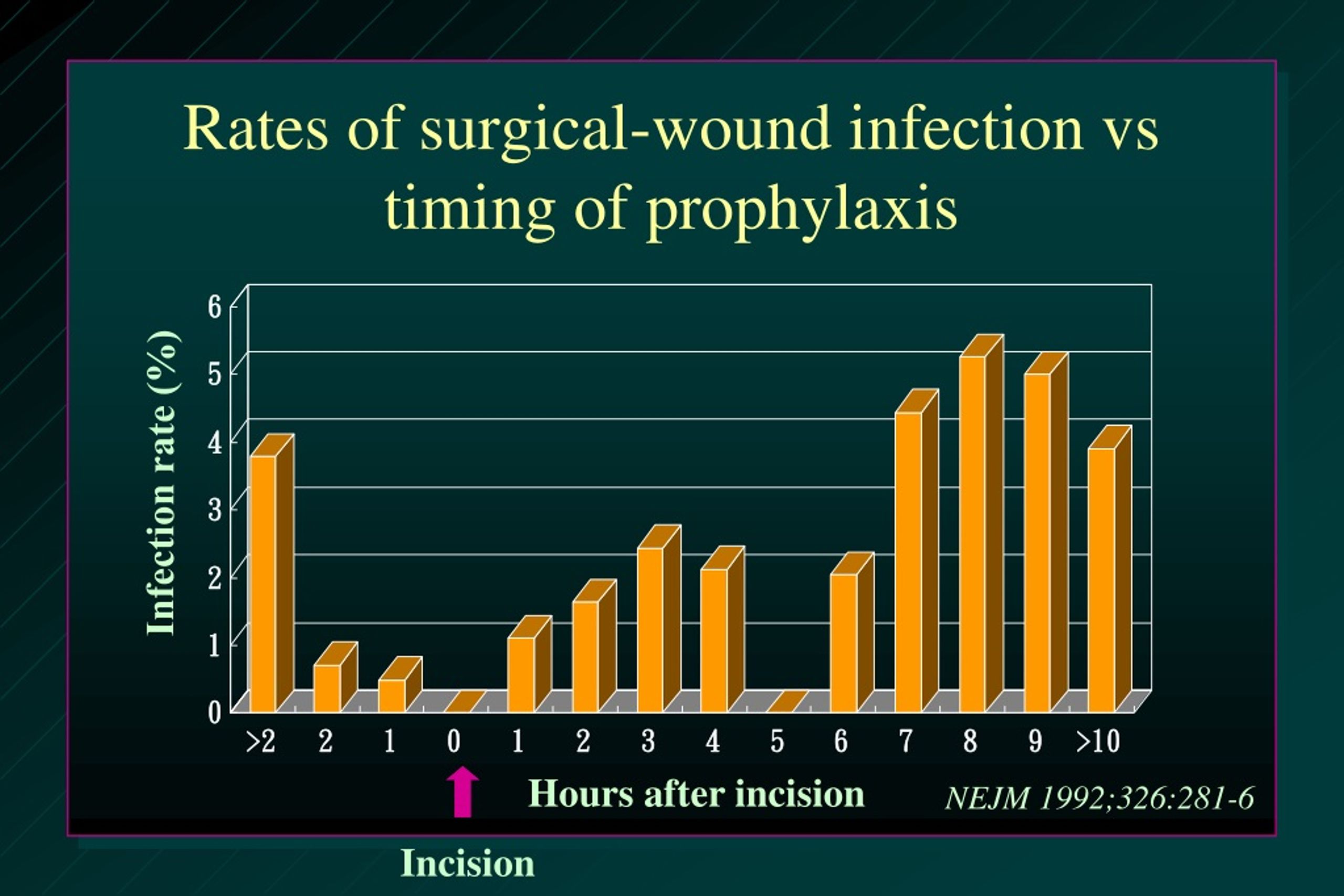 Rates of surgical-wound infection vs timing of prophylaxis

Infection rate (%)

6
5
4
3
2
1
0

>2 2 1 0 1 2 3 4 5 6 7 8 9 >10

Hours after incision

NEJM 1992;326:281-6

Incision